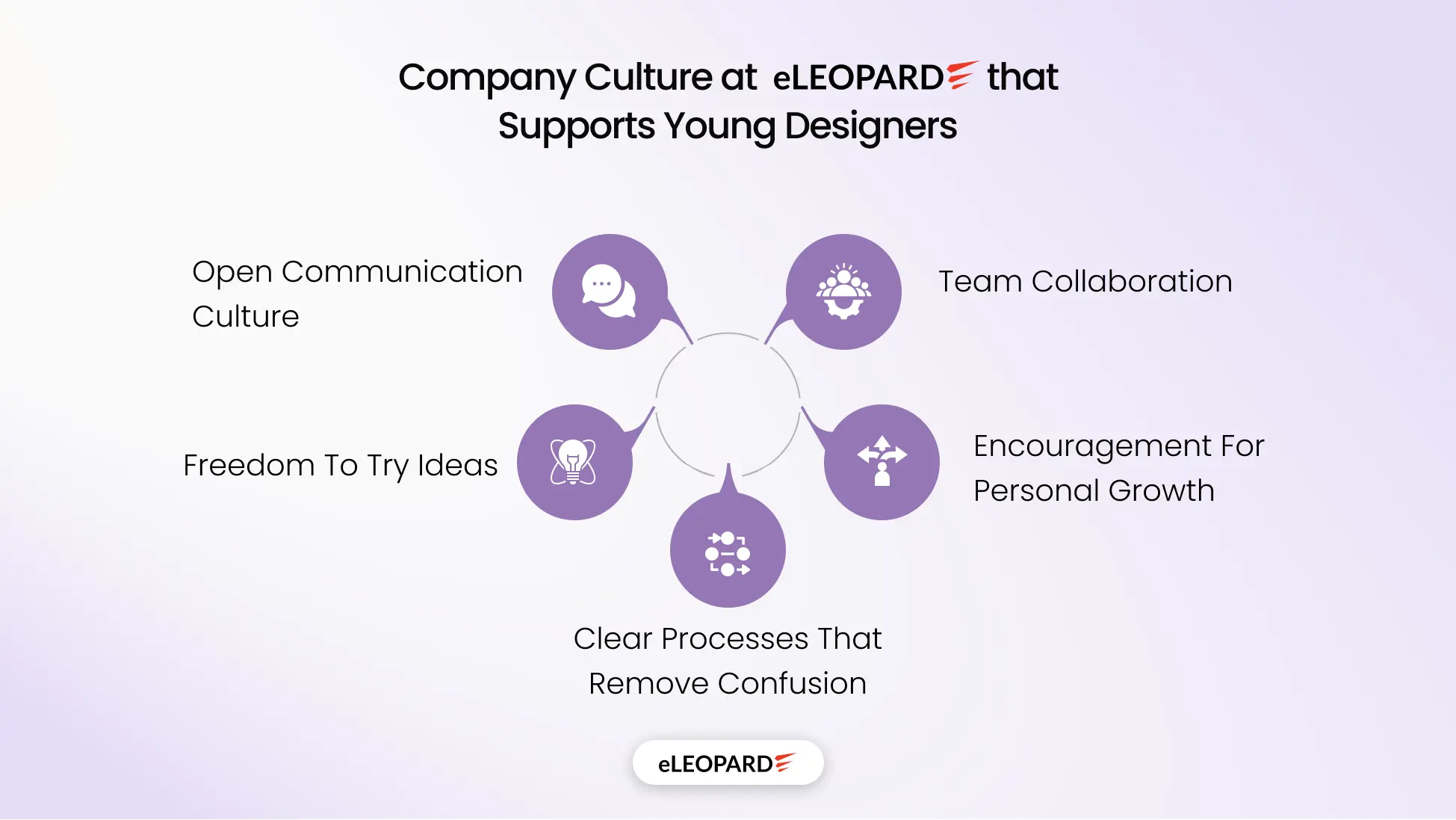 Company Culture at eLEOPARD that Supports Young Designers

Open Communication Culture

Team Collaboration

Freedom To Try Ideas

Encouragement For Personal Growth

Clear Processes That Remove Confusion

eLEOPARD